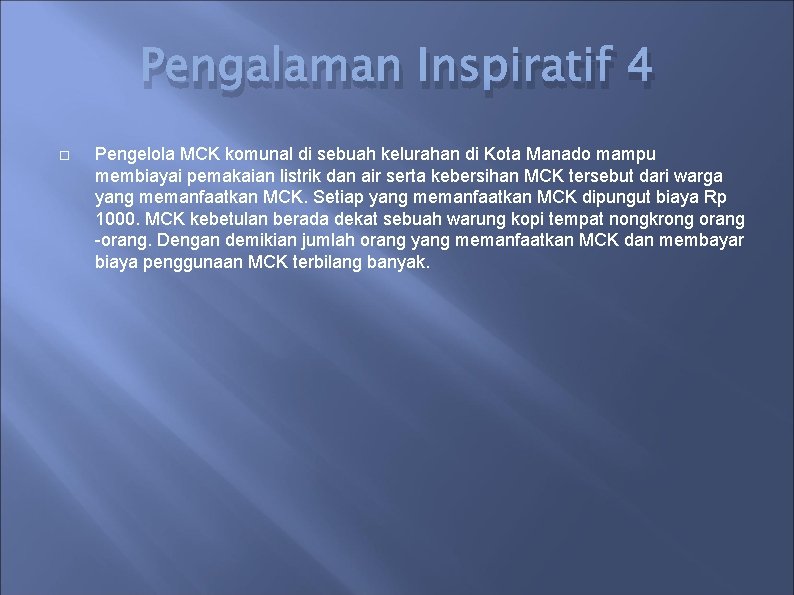 Pengalaman Inspiratif 4

Pengelola MCK komunal di sebuah kelurahan di Kota Manado mampu membiayai pemakaian listrik dan air serta kebersihan MCK tersebut dari warga yang memanfaatkan MCK. Setiap yang memanfaatkan MCK dipungut biaya Rp 1000. MCK kebetulan berada dekat sebuah warung kopi tempat nongkrong orang -orang. Dengan demikian jumlah orang yang memanfaatkan MCK dan membayar biaya penggunaan MCK terbilang banyak.